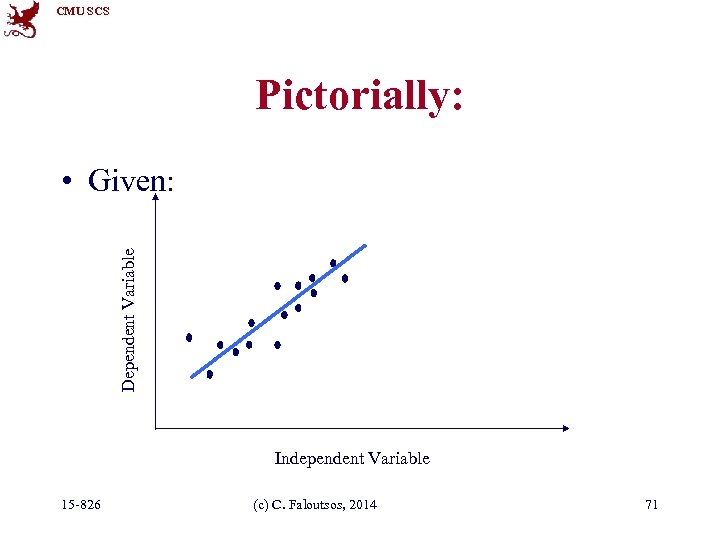 CMU SCS

Pictorially:

• Given:

Dependent Variable

Independent Variable

15-826 (c) C. Faloutsos, 2014 71